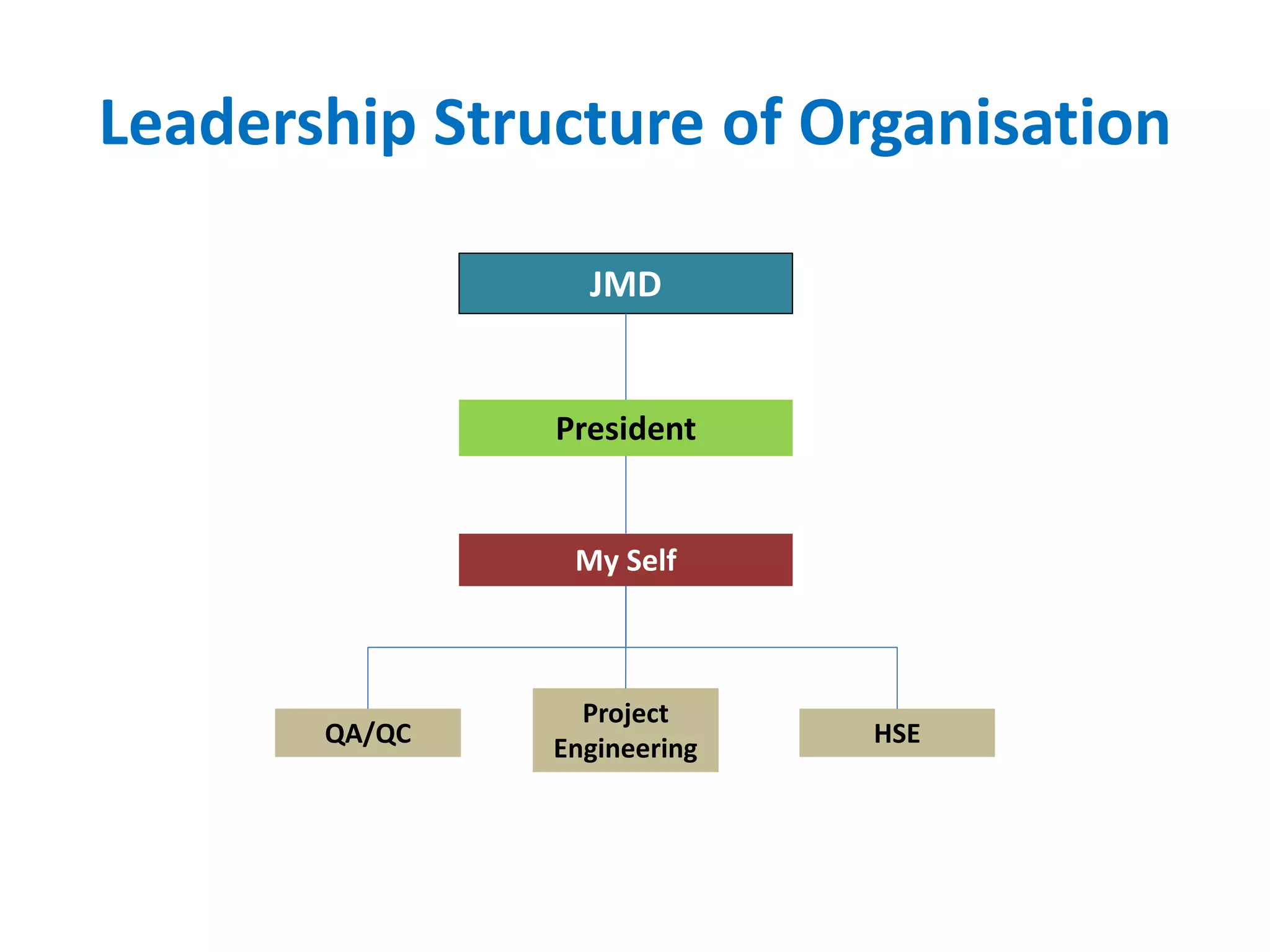 Leadership Structure of Organisation

JMD

President

My Self

QA/QC

Project Engineering

HSE